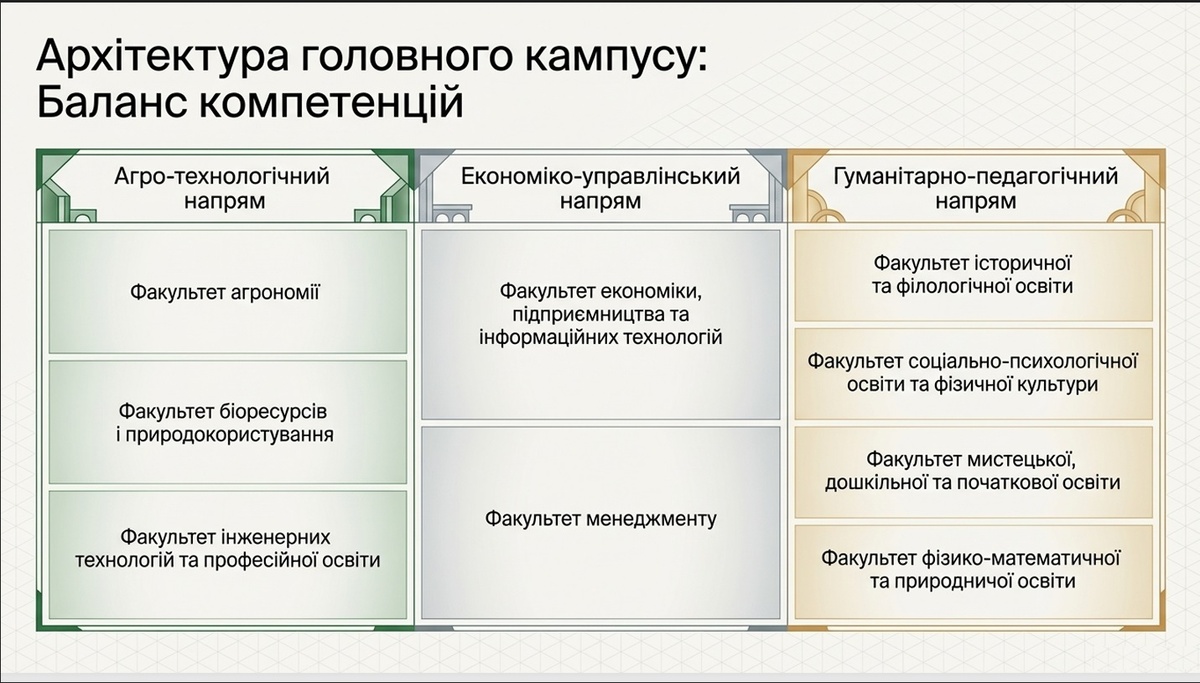 Архітектура головного кампусу: Баланс компетенцій

Агро-технологічний напрям

Факультет агрономії

Факультет біоресурсів і природокористування

Факультет інженерних технологій та професійної освіти

Економіко-управлінський напрям

Факультет економіки, підприємництва та інформаційних технологій

Факультет менеджменту

Гуманітарно-педагогічний напрям

Факультет історичної та філологічної освіти

Факультет соціально-психологічної освіти та фізичної культури

Факультет мистецької, дошкільної та початкової освіти

Факультет фізико-математичної та природничої освіти